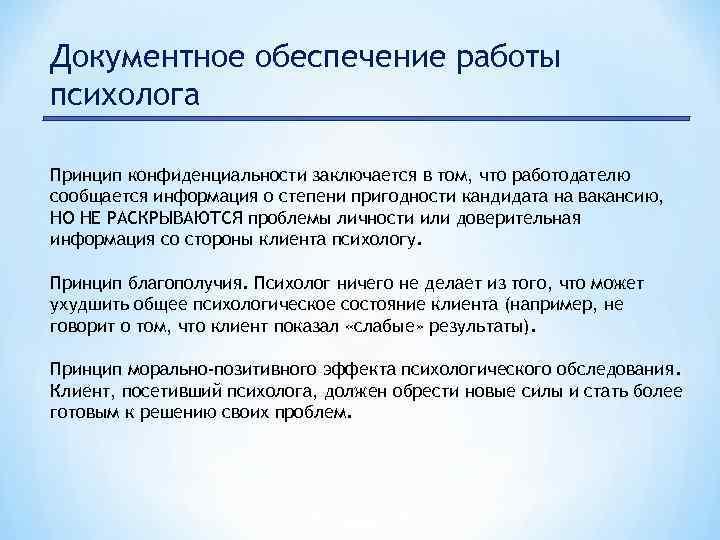 Документное обеспечение работы психолога

Принцип конфиденциальности заключается в том, что работодателю сообщается информация о степени пригодности кандидата на вакансию, НО НЕ РАСКРЫВАЮТСЯ проблемы личности или доверительная информация со стороны клиента психологу.

Принцип благополучия. Психолог ничего не делает из того, что может ухудшить общее психологическое состояние клиента (например, не говорит о том, что клиент показал «слабые» результаты).

Принцип морально-позитивного эффекта психологического обследования. Клиент, посетивший психолога, должен обрести новые силы и стать более готовым к решению своих проблем.